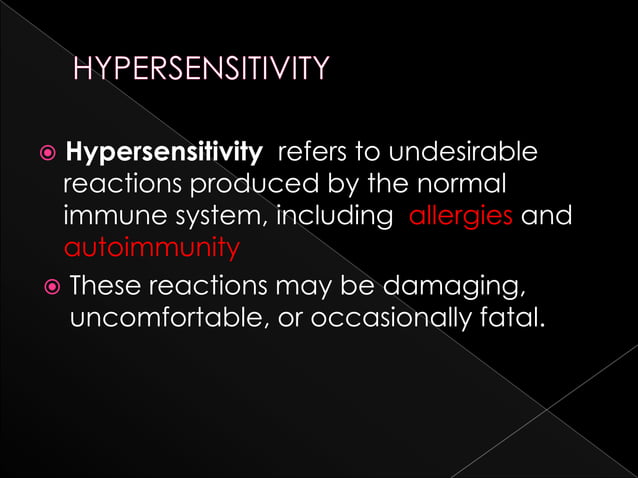 HYPERSENSITIVITY

Hypersensitivity refers to undesirable reactions produced by the normal immune system, including allergies and autoimmunity

These reactions may be damaging, uncomfortable, or occasionally fatal.